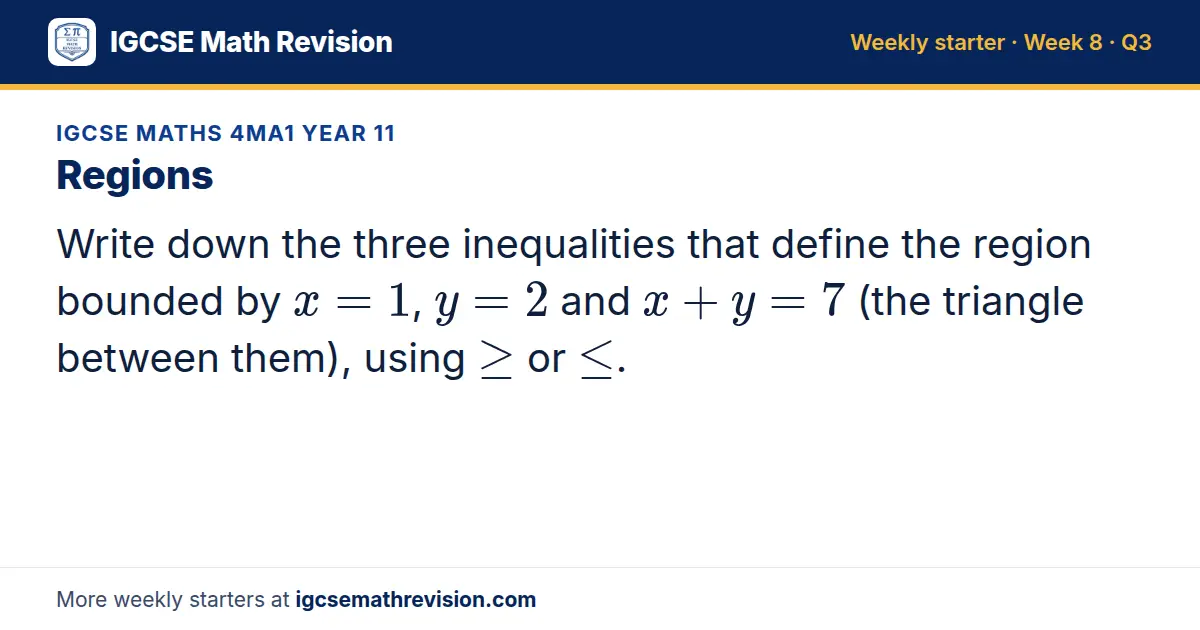 IGCSE Math Revision

Weekly starter · Week 8 · Q3

IGCSE MATHS 4MA1 YEAR 11

Regions

Write down the three inequalities that define the region bounded by $x = 1$, $y = 2$ and $x + y = 7$ (the triangle between them), using $\geq$ or $\leq$.

More weekly starters at igcsemathrevision.com